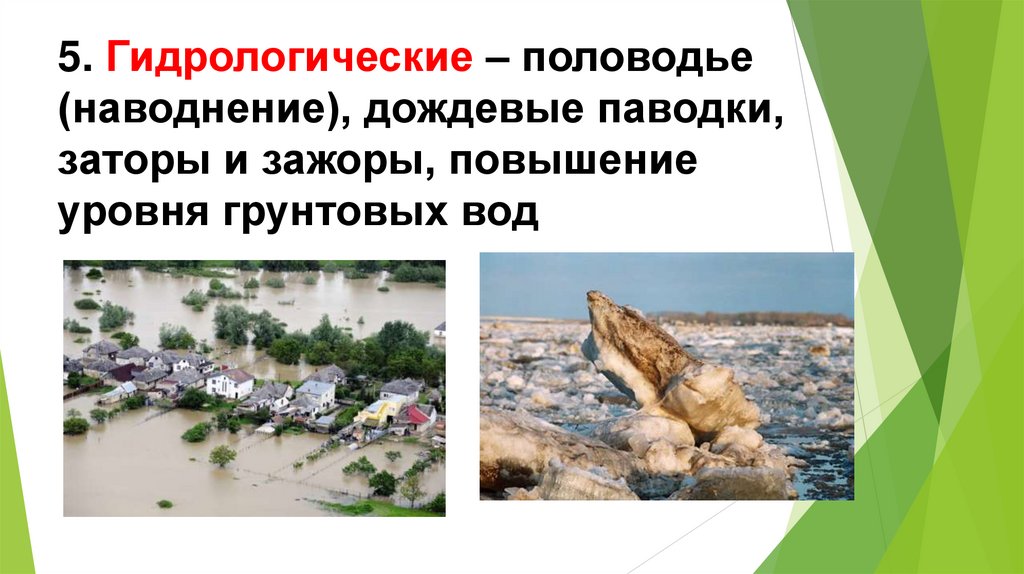 5. Гидрологические – половодье (наводнение), дождевые паводки, заторы и зажоры, повышение уровня грунтовых вод